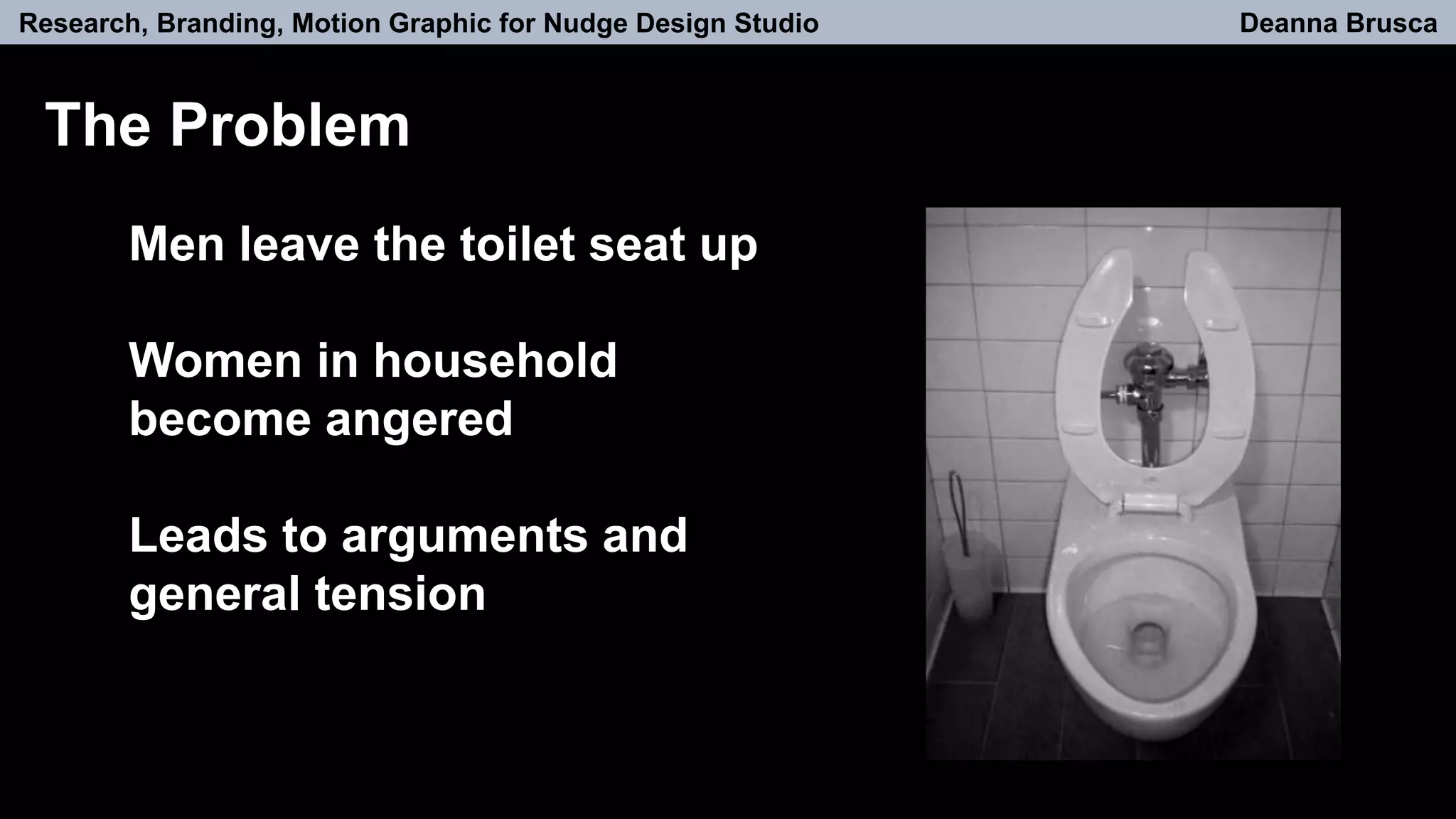 Research, Branding, Motion Graphic for Nudge Design Studio

Deanna Brusca

The Problem

Men leave the toilet seat up

Women in household become angered

Leads to arguments and general tension